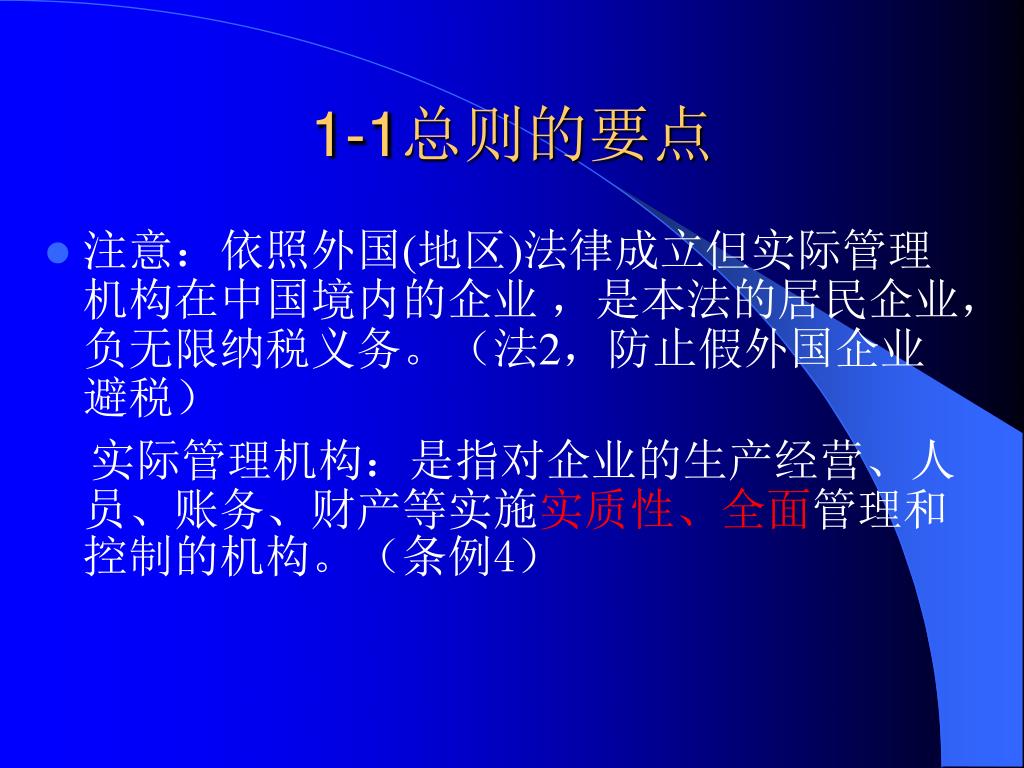 1-1总则的要点

注意：依照外国(地区)法律成立但实际管理机构在中国境内的企业，是本法的居民企业，负无限纳税义务。（法2，防止假外国企业避税）

实际管理机构：是指对企业的生产经营、人员、账务、财产等实施实质性、全面管理和控制的机构。（条例4）